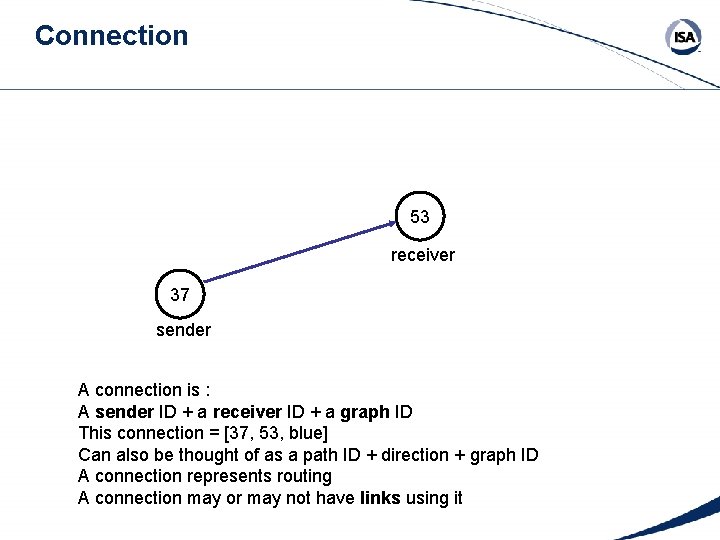 Connection

ISA

53

receiver

37

sender

A connection is :
A sender ID + a receiver ID + a graph ID
This connection = [37, 53, blue]
Can also be thought of as a path ID + direction + graph ID
A connection represents routing
A connection may or may not have links using it